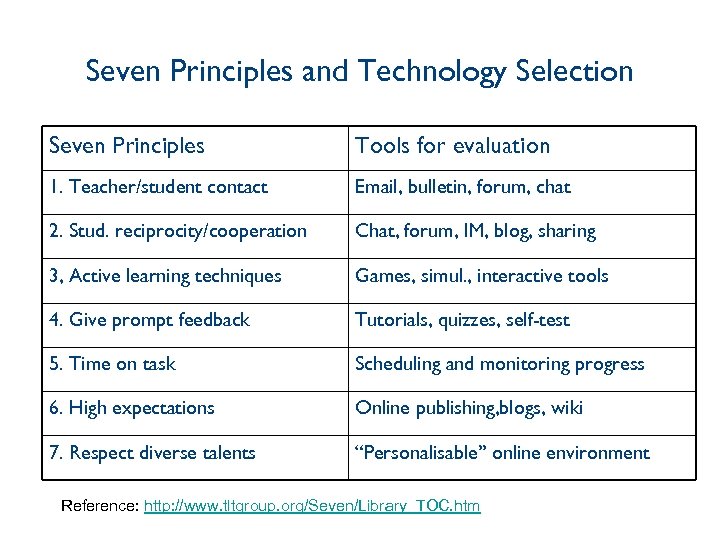 Seven Principles and Technology Selection

| Seven Principles | Tools for evaluation |
|---|---|
| 1. Teacher/student contact | Email, bulletin, forum, chat |
| 2. Stud. reciprocity/cooperation | Chat, forum, IM, blog, sharing |
| 3, Active learning techniques | Games, simul., interactive tools |
| 4. Give prompt feedback | Tutorials, quizzes, self-test |
| 5. Time on task | Scheduling and monitoring progress |
| 6. High expectations | Online publishing,blogs, wiki |
| 7. Respect diverse talents | “Personalisable” online environment |

Reference: http://www.tltgroup.org/Seven/Library_TOC.htm